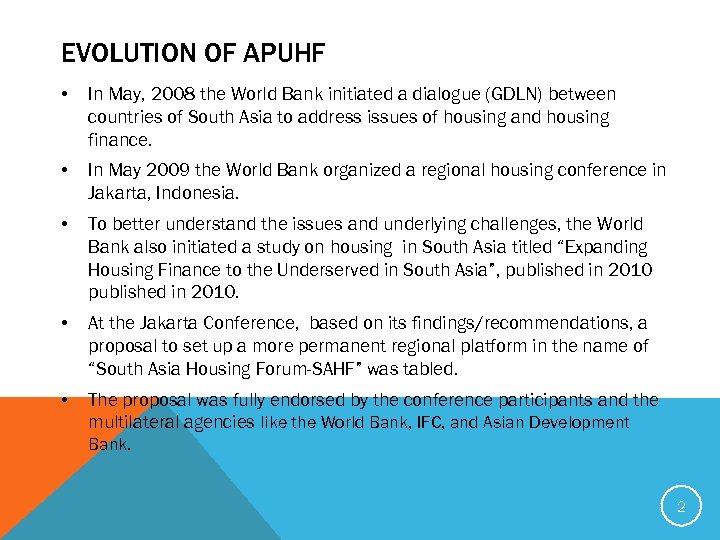 EVOLUTION OF APUHF

• In May, 2008 the World Bank initiated a dialogue (GDLN) between countries of South Asia to address issues of housing and housing finance.

• In May 2009 the World Bank organized a regional housing conference in Jakarta, Indonesia.

• To better understand the issues and underlying challenges, the World Bank also initiated a study on housing in South Asia titled “Expanding Housing Finance to the Underserved in South Asia”, published in 2010 published in 2010.

• At the Jakarta Conference, based on its findings/recommendations, a proposal to set up a more permanent regional platform in the name of “South Asia Housing Forum-SAHF” was tabled.

• The proposal was fully endorsed by the conference participants and the multilateral agencies like the World Bank, IFC, and Asian Development Bank.

2